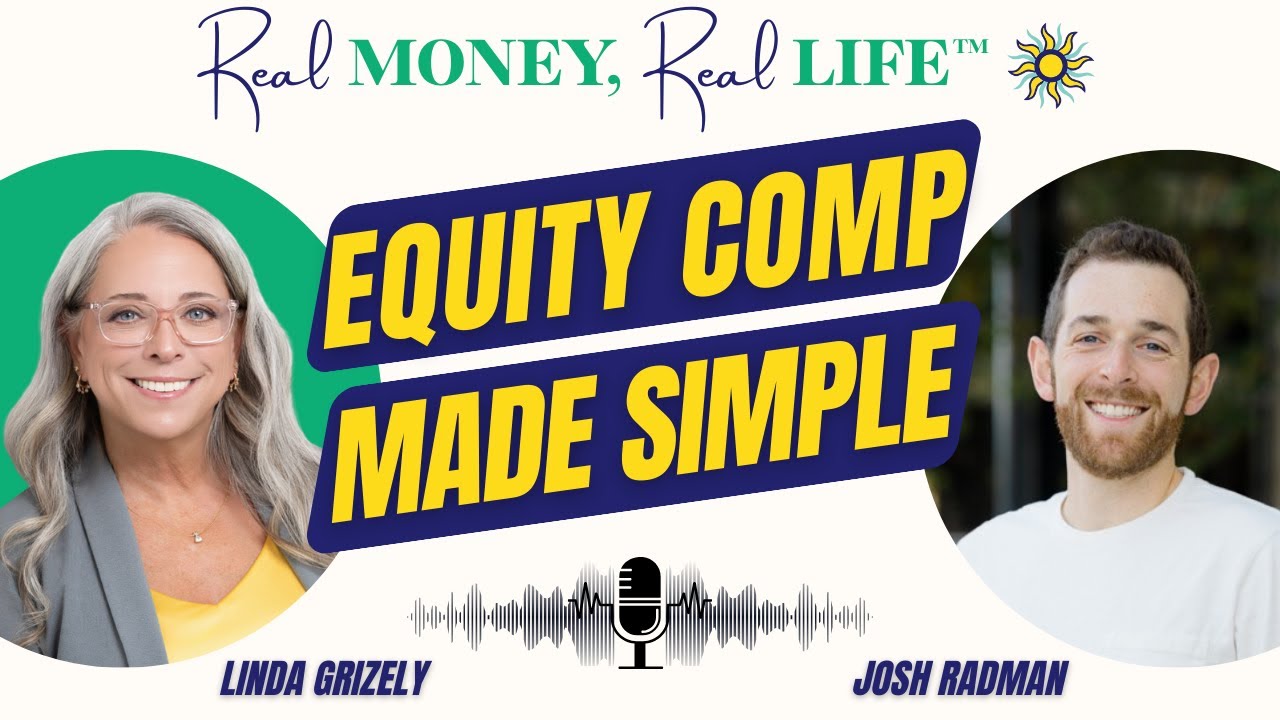 Real MONEY, Real LIFE™

EQUITY COMP MADE SIMPLE

LINDA GRIZELY

JOSH RADMAN